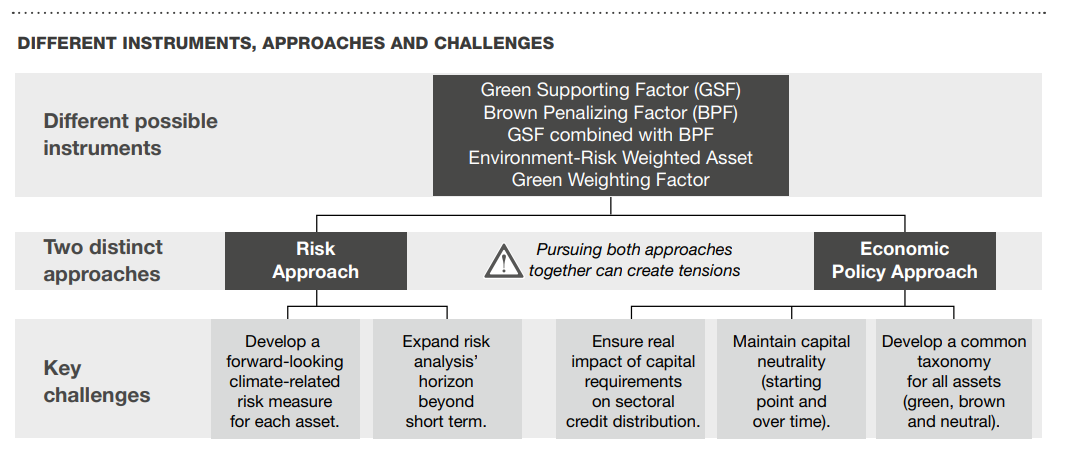 DIFFERENT INSTRUMENTS, APPROACHES AND CHALLENGES

Different possible instruments

Green Supporting Factor (GSF)
Brown Penalizing Factor (BPF)
GSF combined with BPF
Environment-Risk Weighted Asset
Green Weighting Factor

Two distinct approaches

Risk Approach

Pursuing both approaches together can create tensions

Economic Policy Approach

Key challenges

Develop a forward-looking climate-related risk measure for each asset.

Expand risk analysis' horizon beyond short term.

Ensure real impact of capital requirements on sectoral credit distribution.

Maintain capital neutrality (starting point and over time).

Develop a common taxonomy for all assets (green, brown and neutral).